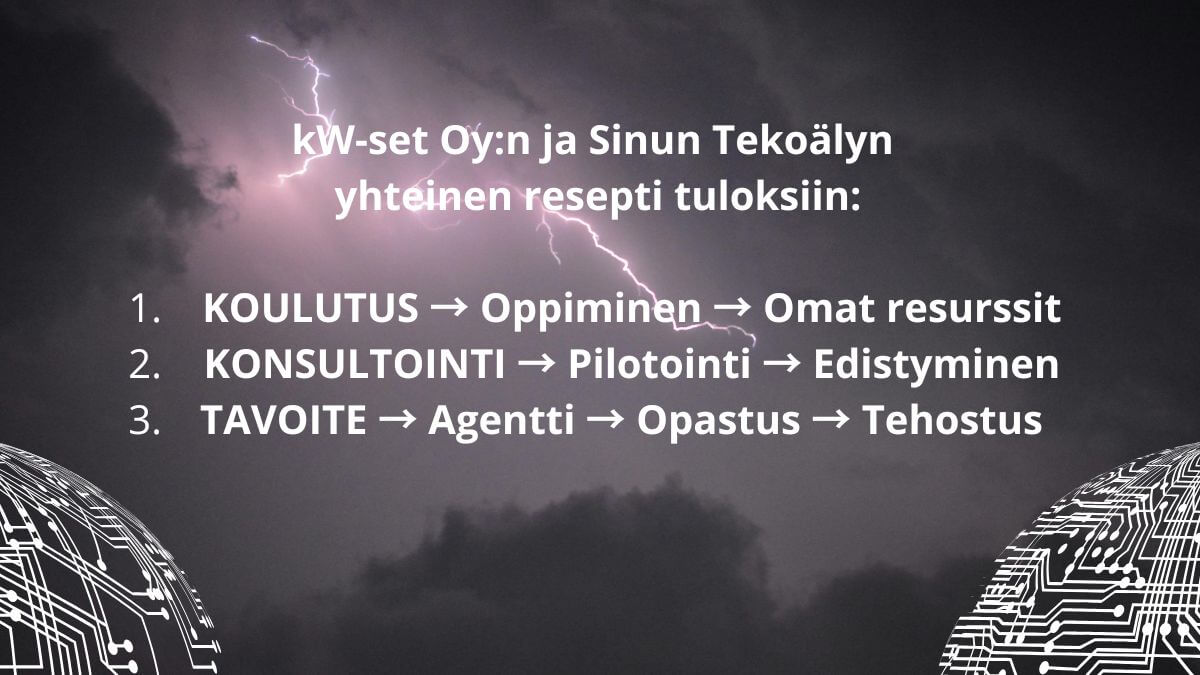 kW-set Oy:n ja Sinun Tekoälyn yhteinen resepti tuloksiin:

1. KOULUTUS → Oppiminen → Omat resurssit
2. KONSULTOINTI → Pilotointi → Edistyminen
3. TAVOITE → Agentti → Opastus → Tehostus